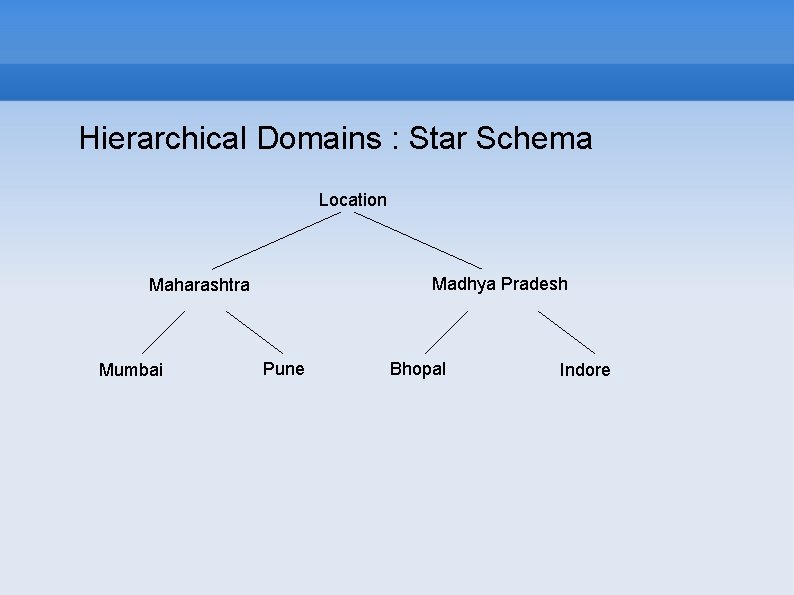 Hierarchical Domains : Star Schema

Location

Maharashtra

Madhya Pradesh

Mumbai

Pune

Bhopal

Indore